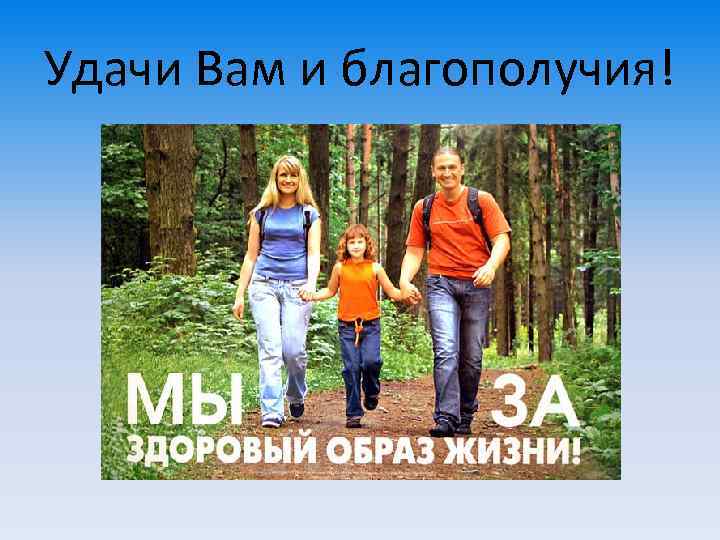 Удачи Вам и благополучия!

МЫ ЗА
ЗДОРОВЫЙ ОБРАЗ ЖИЗНИ!